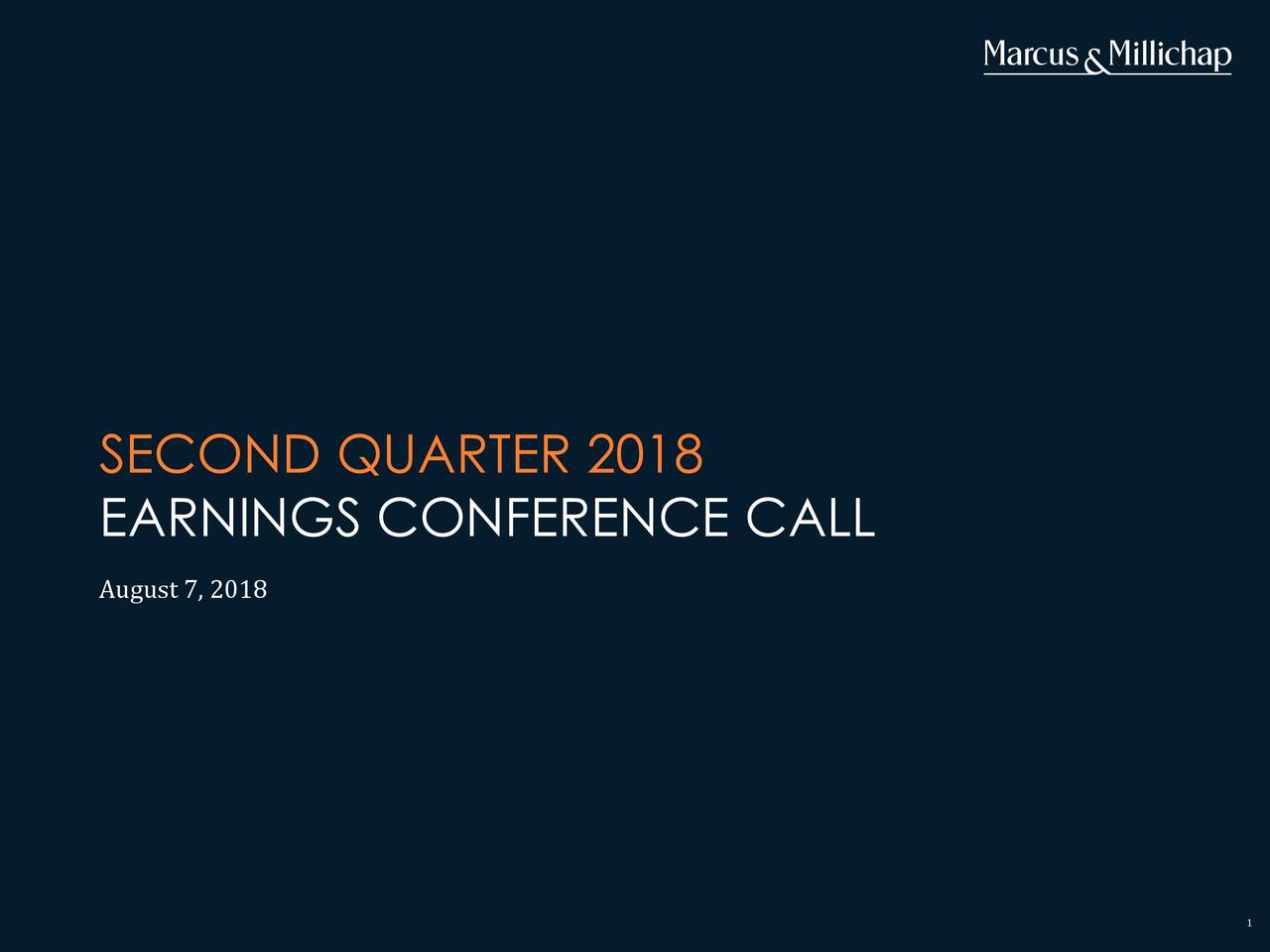 Marcus & Millichap

SECOND QUARTER 2018
EARNINGS CONFERENCE CALL

August 7, 2018

1